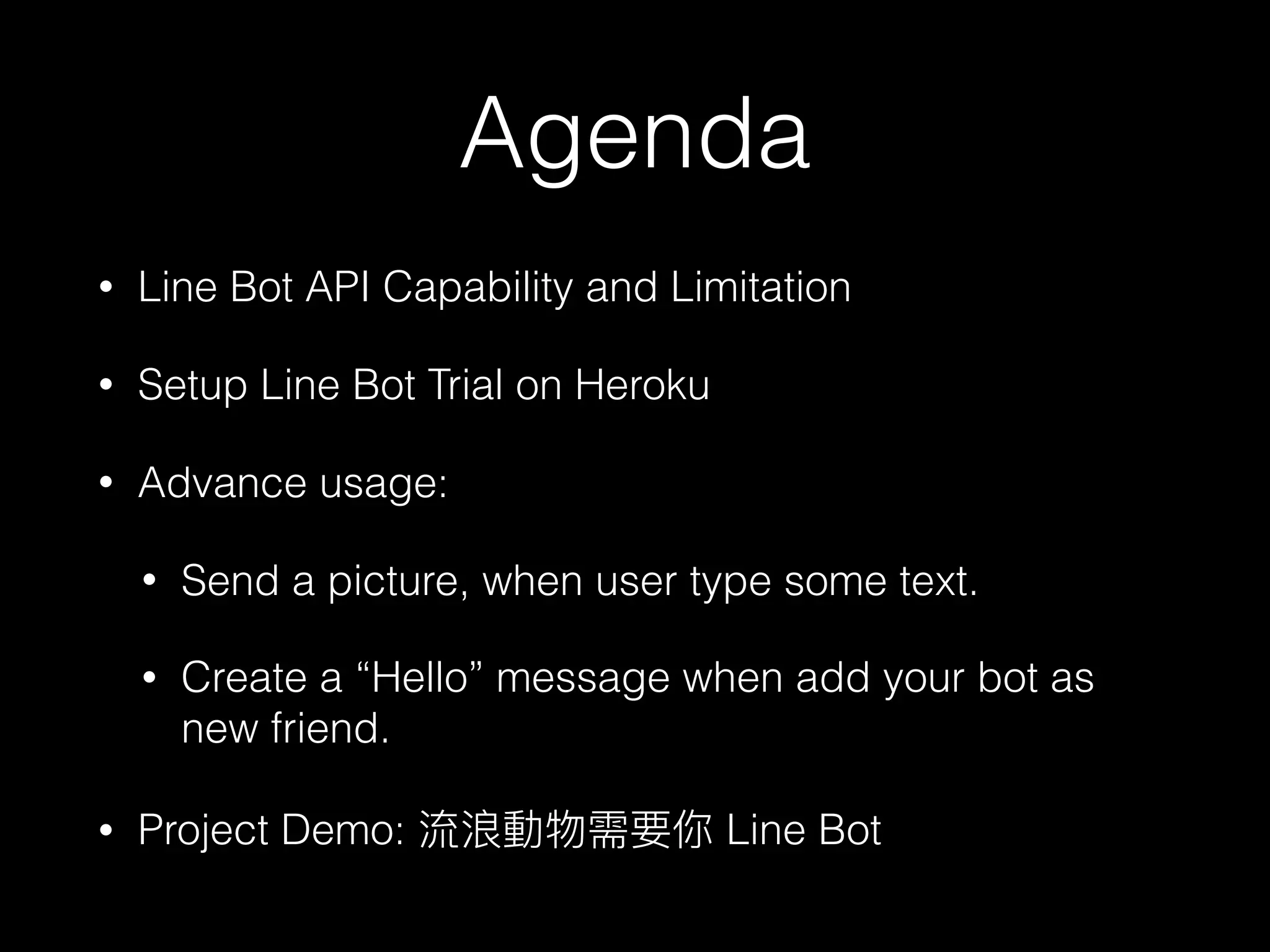 Agenda

• Line Bot API Capability and Limitation

• Setup Line Bot Trial on Heroku

• Advance usage:

• Send a picture, when user type some text.

• Create a “Hello” message when add your bot as new friend.

• Project Demo: 流浪動物需要你 Line Bot